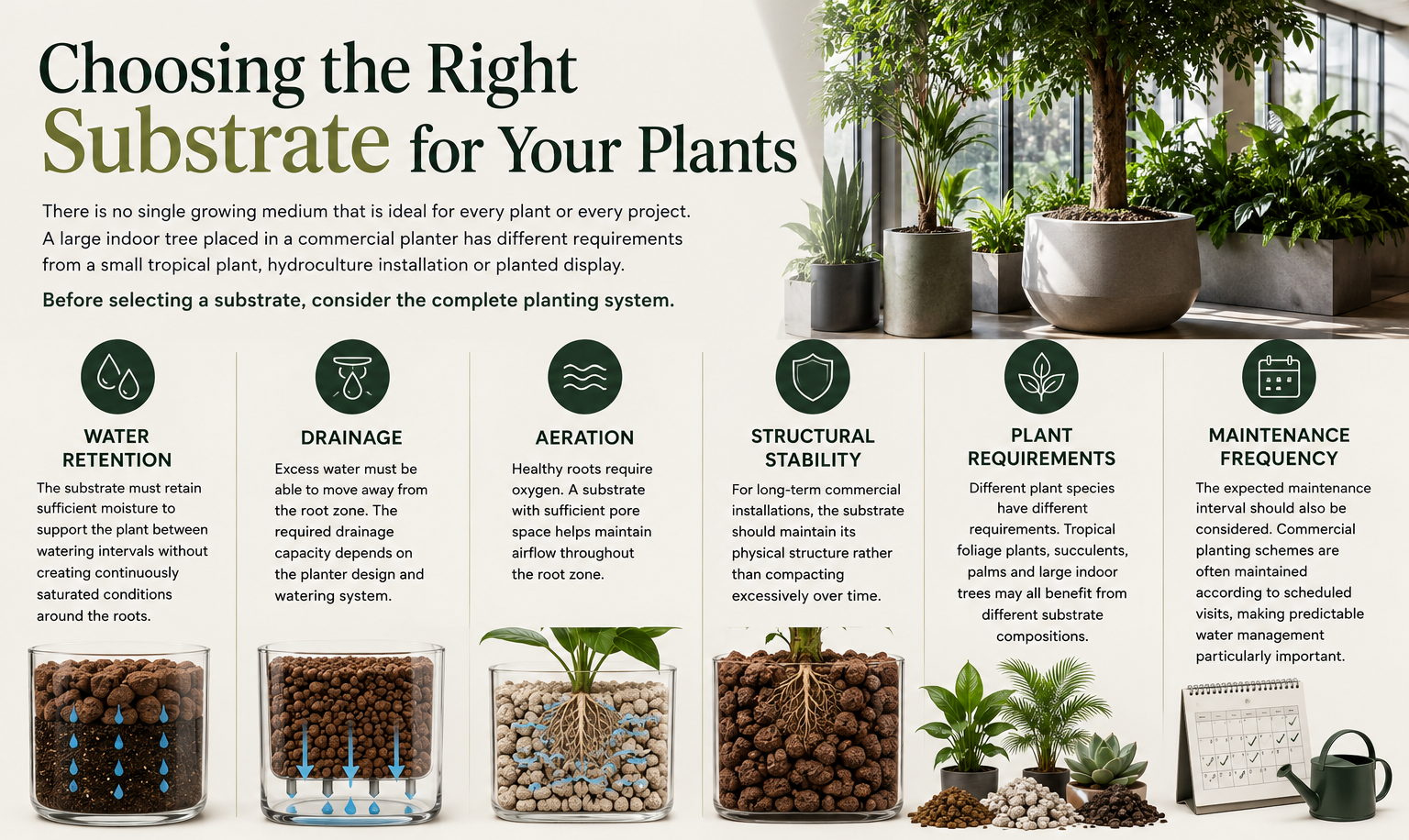 Choosing the Right Substrate for Your Plants

There is no single growing medium that is ideal for every plant or every project. A large indoor tree placed in a commercial planter has different requirements from a small tropical plant, hydroculture installation or planted display.

Before selecting a substrate, consider the complete planting system.

WATER RETENTION
The substrate must retain sufficient moisture to support the plant between watering intervals without creating continuously saturated conditions around the roots.

DRAINAGE
Excess water must be able to move away from the root zone. The required drainage capacity depends on the planter design and watering system.

AERATION
Healthy roots require oxygen. A substrate with sufficient pore space helps maintain airflow throughout the root zone.

STRUCTURAL STABILITY
For long-term commercial installations, the substrate should maintain its physical structure rather than compacting excessively over time.

PLANT REQUIREMENTS
Different plant species have different requirements. Tropical foliage plants, succulents, palms and large indoor trees may all benefit from different substrate compositions.

MAINTENANCE FREQUENCY
The expected maintenance interval should also be considered. Commercial planting schemes are often maintained according to scheduled visits, making predictable water management particularly important.